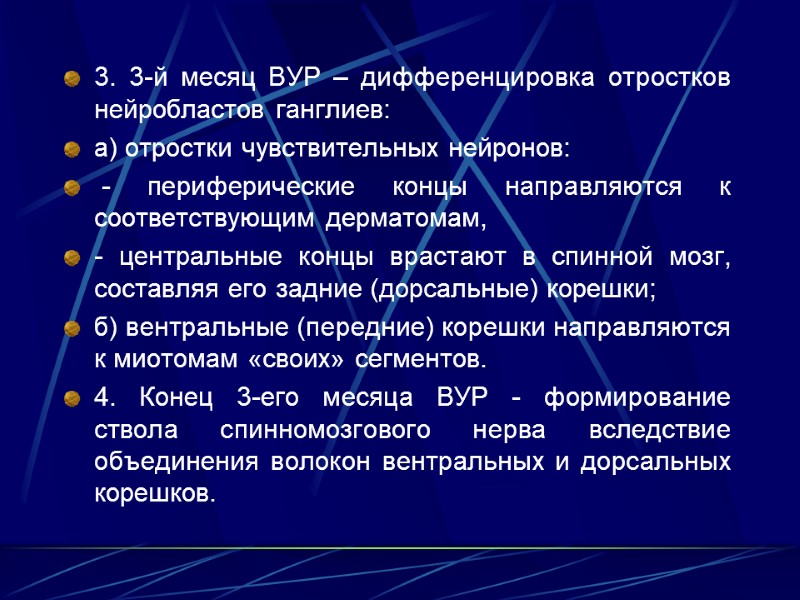 3. 3-й месяц ВУР – дифференцировка отростков нейробластов ганглиев:

а) отростки чувствительных нейронов:

- периферические концы направляются к соответствующим дерматомам,

- центральные концы врастают в спинной мозг, составляя его задние (дорсальные) корешки;

б) вентральные (передние) корешки направляются к миотомам «своих» сегментов.

4. Конец 3-его месяца ВУР - формирование ствола спинномозгового нерва вследствие объединения волокон вентральных и дорсальных корешков.